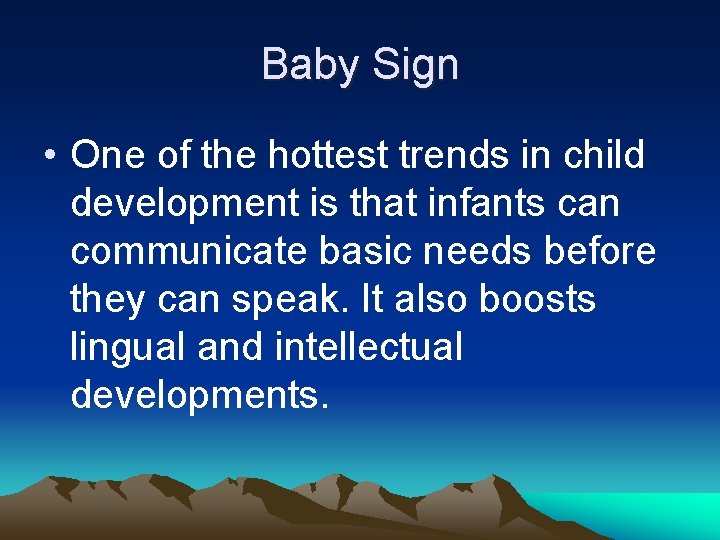 Baby Sign

• One of the hottest trends in child development is that infants can communicate basic needs before they can speak. It also boosts lingual and intellectual developments.